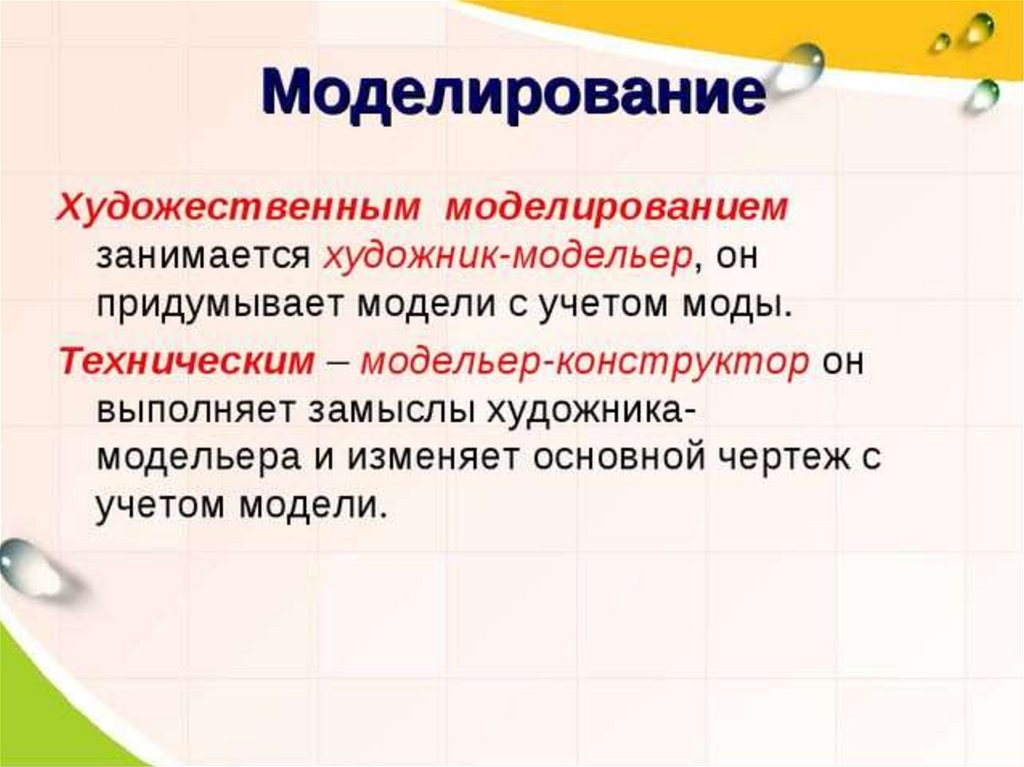 Моделирование

Художественным моделированием занимается художник-модельер, он придумывает модели с учетом моды.

Техническим – модельер-конструктор он выполняет замыслы художника-модельера и изменяет основной чертеж с учетом модели.